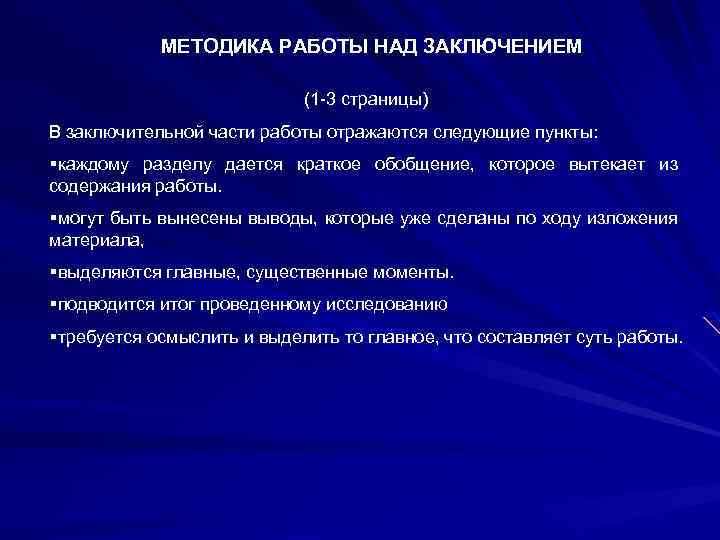 МЕТОДИКА РАБОТЫ НАД ЗАКЛЮЧЕНИЕМ

(1-3 страницы)

В заключительной части работы отражаются следующие пункты:

▪каждому разделу дается краткое обобщение, которое вытекает из содержания работы.

▪могут быть вынесены выводы, которые уже сделаны по ходу изложения материала,

▪выделяются главные, существенные моменты.

▪подводится итог проведенному исследованию

▪требуется осмыслить и выделить то главное, что составляет суть работы.